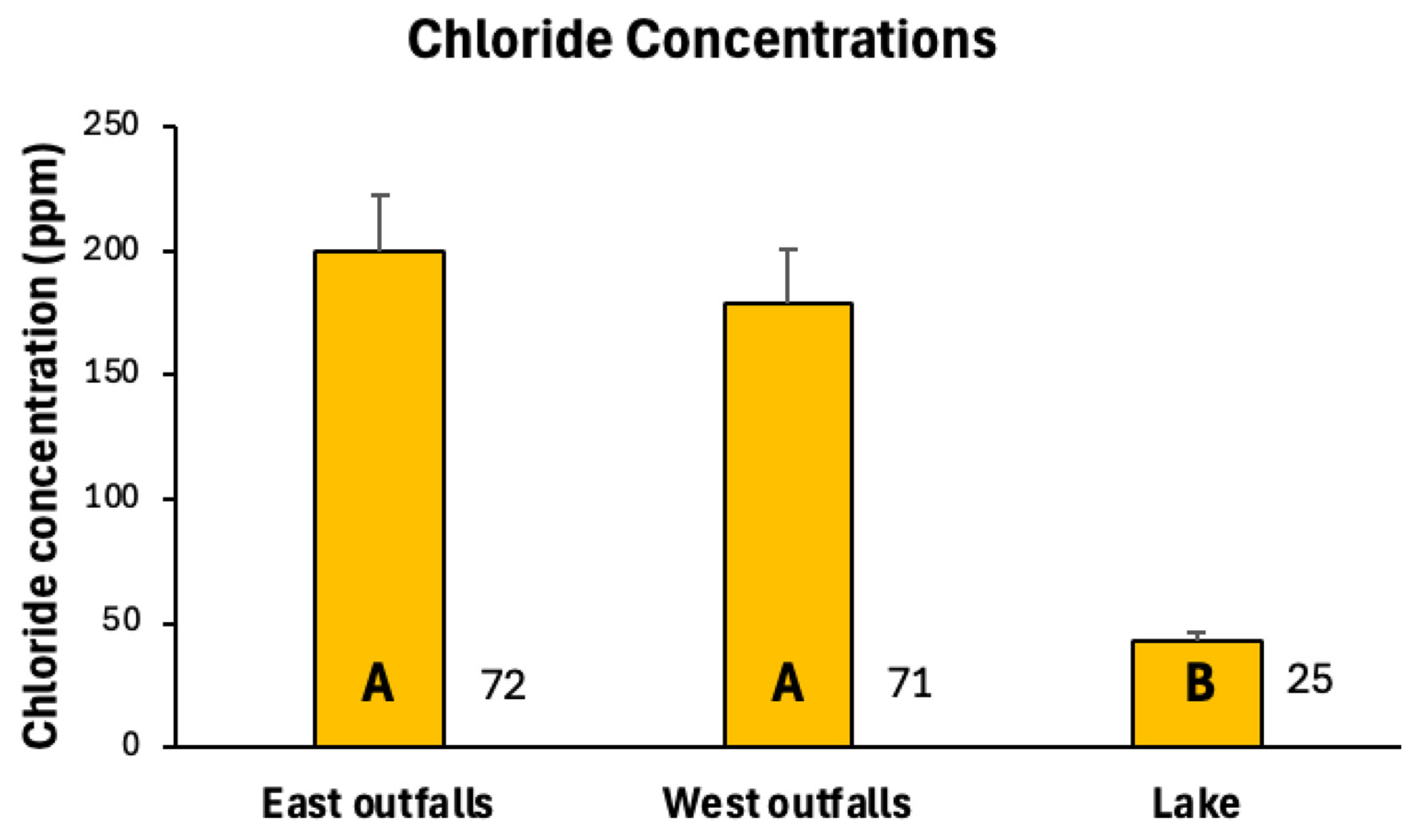 Chloride Concentrations

Chloride concentration (ppm)

250
200
150
100
50
0

A 72
A 71
B 25

East outfalls
West outfalls
Lake